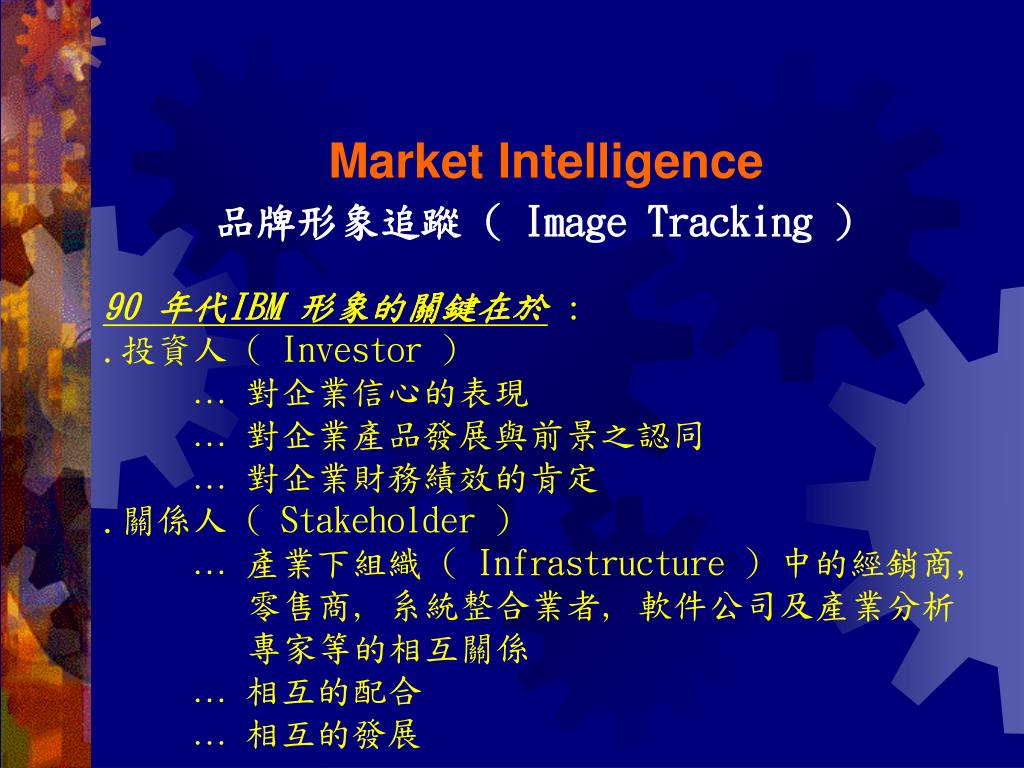 Market Intelligence

品牌形象追蹤（ Image Tracking ）

90 年代IBM 形象的關鍵在於 :

.投資人（ Investor ）

… 對企業信心的表現

… 對企業產品發展與前景之認同

… 對企業財務績效的肯定

.關係人（ Stakeholder ）

… 產業下組織（ Infrastructure ）中的經銷商, 零售商, 系統整合業者, 軟件公司及產業分析專家等的相互關係

… 相互的配合

… 相互的發展